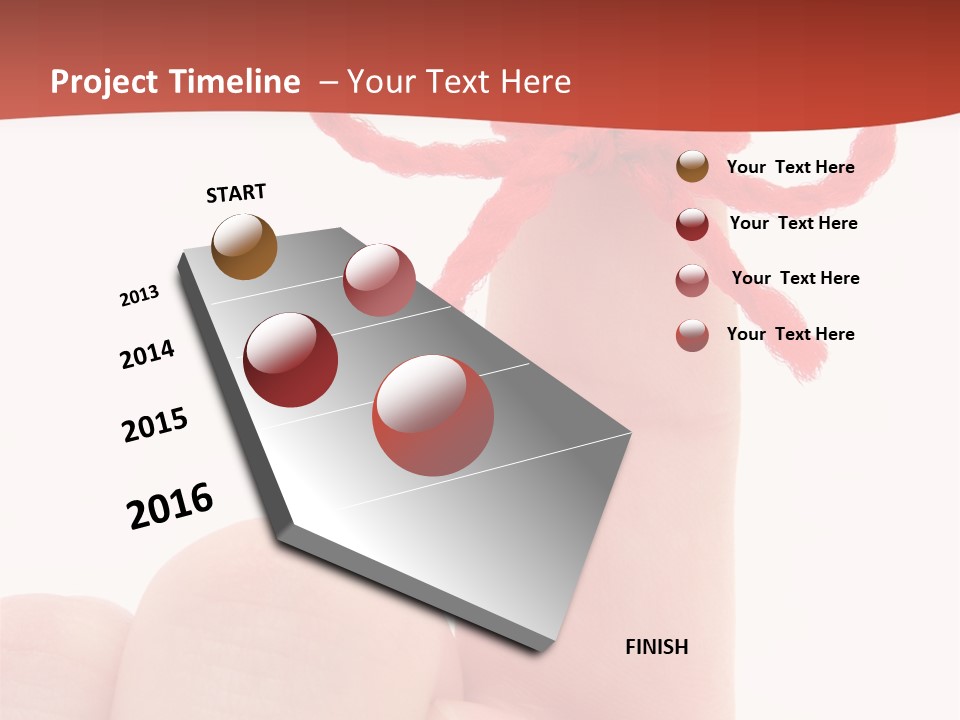 Project Timeline – Your Text Here

START

2013

2014

2015

2016

FINISH

Your Text Here

Your Text Here

Your Text Here

Your Text Here